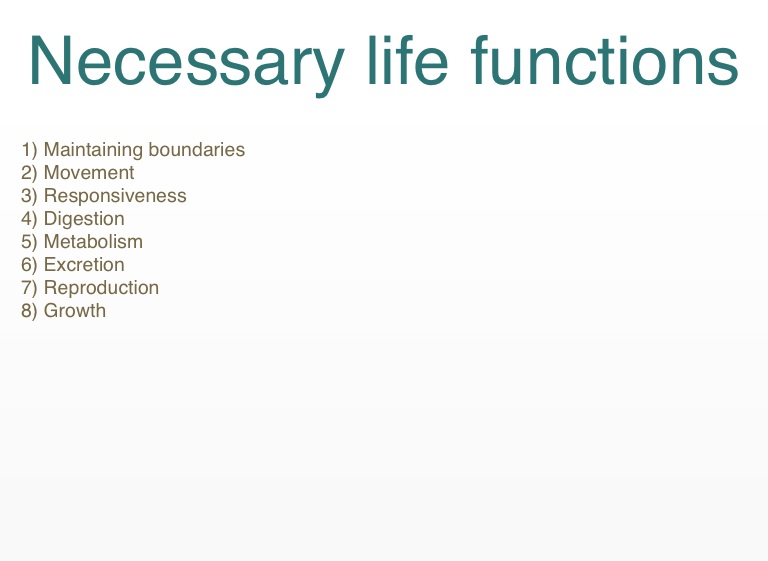 Necessary life functions

1) Maintaining boundaries
2) Movement
3) Responsiveness
4) Digestion
5) Metabolism
6) Excretion
7) Reproduction
8) Growth